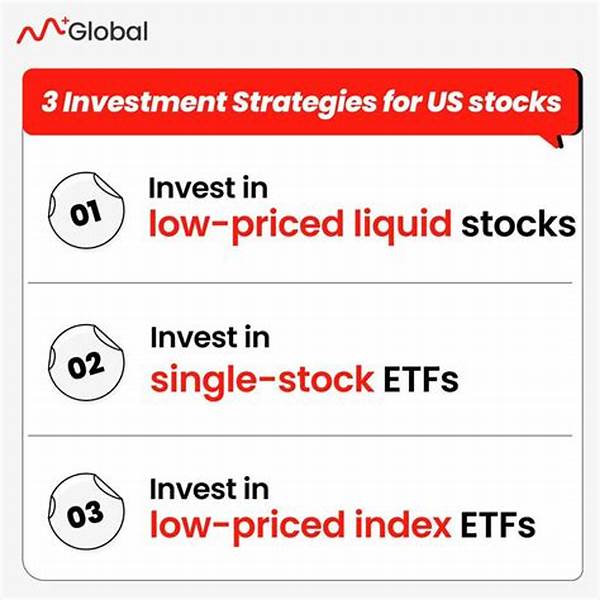 Global

3 Investment Strategies for US stocks

01
Invest in
low-priced liquid stocks

02
Invest in
single-stock ETFs

03
Invest in
low-priced index ETFs